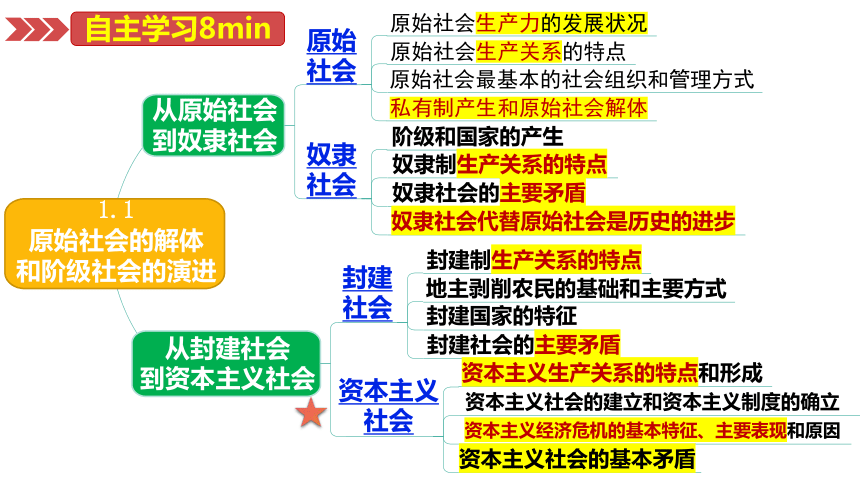 自主学习8min

1.1
原始社会的解体和阶级社会的演进

从原始社会到奴隶社会

原始社会

原始社会生产力的发展状况
原始社会生产关系的特点
原始社会最基本的社会组织和管理方式
私有制产生和原始社会解体

奴隶社会

阶级和国家的产生
奴隶制生产关系的特点
奴隶社会的主要矛盾
奴隶社会代替原始社会是历史的进步

从封建社会到资本主义社会

封建社会

封建制生产关系的特点
地主剥削农民的基础和主要方式
封建国家的特征
封建社会的主要矛盾

资本主义社会

资本主义生产关系的特点和形成
资本主义社会的建立和资本主义制度的确立
资本主义经济危机的基本特征、主要表现和原因
资本主义社会的基本矛盾